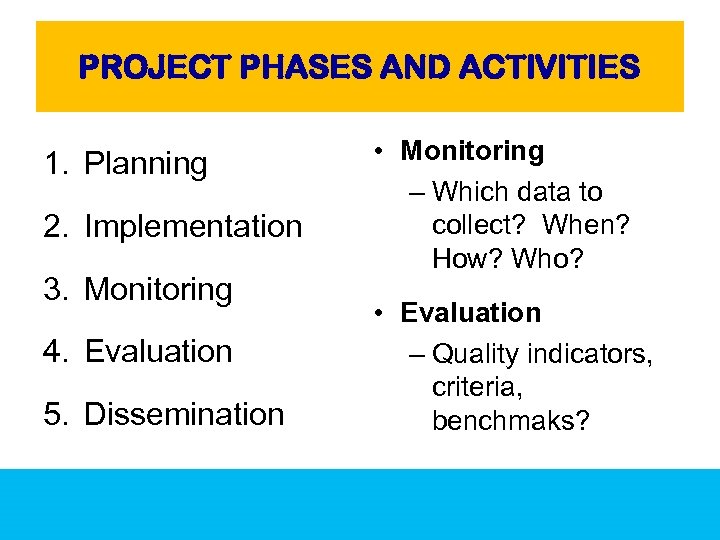 PROJECT PHASES AND ACTIVITIES

1. Planning
2. Implementation
3. Monitoring
4. Evaluation
5. Dissemination

• Monitoring
– Which data to collect? When? How? Who?

• Evaluation
– Quality indicators, criteria, benchmaks?